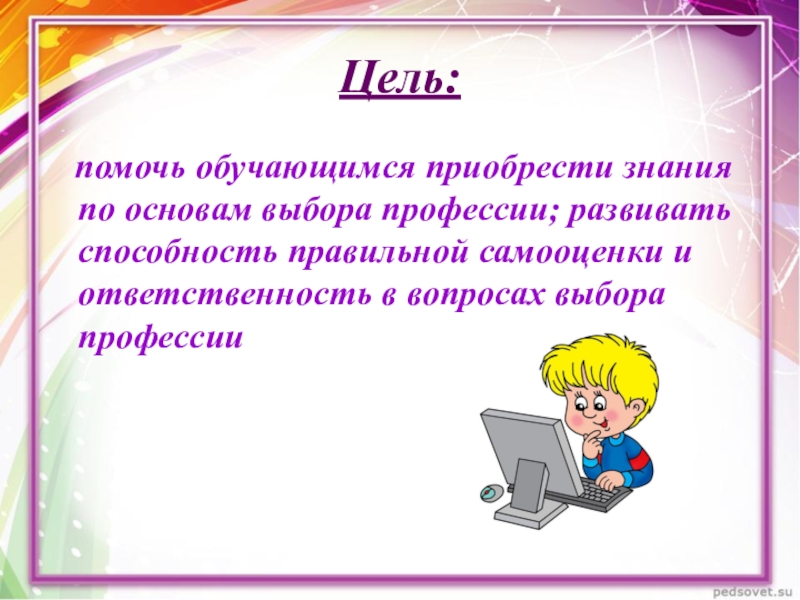 Цель:

помочь обучающимся приобрести знания по основам выбора профессии; развивать способность правильной самооценки и ответственность в вопросах выбора профессии

pedsovet.su